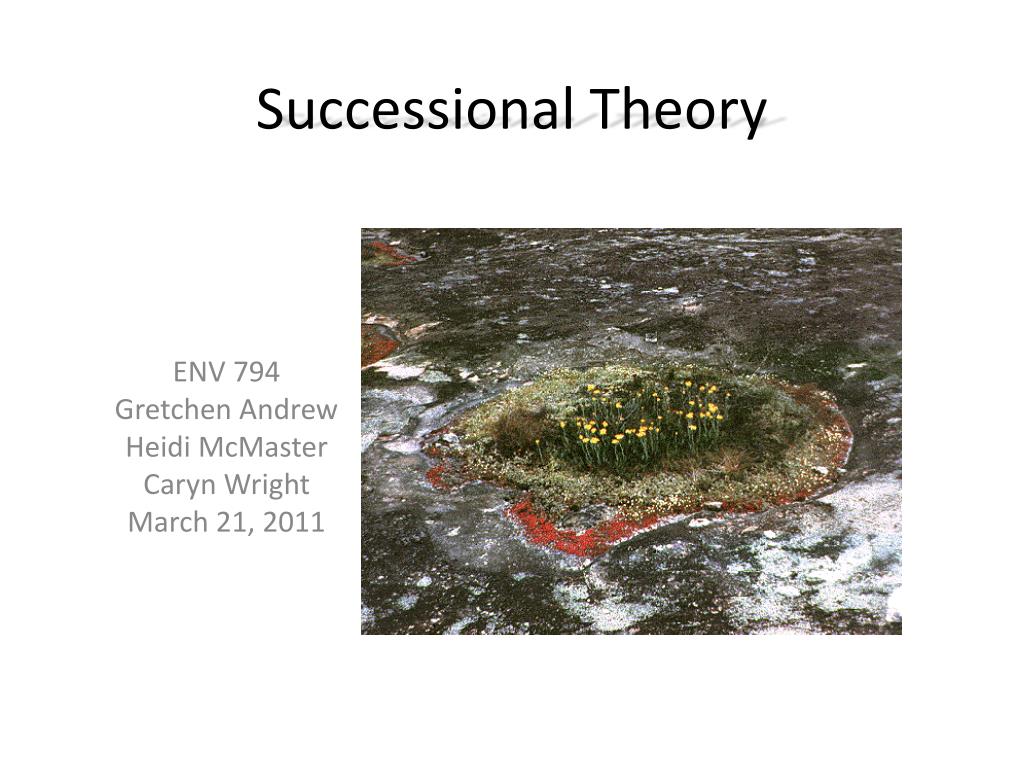 Successional Theory

ENV 794
Gretchen Andrew
Heidi McMaster
Caryn Wright
March 21, 2011